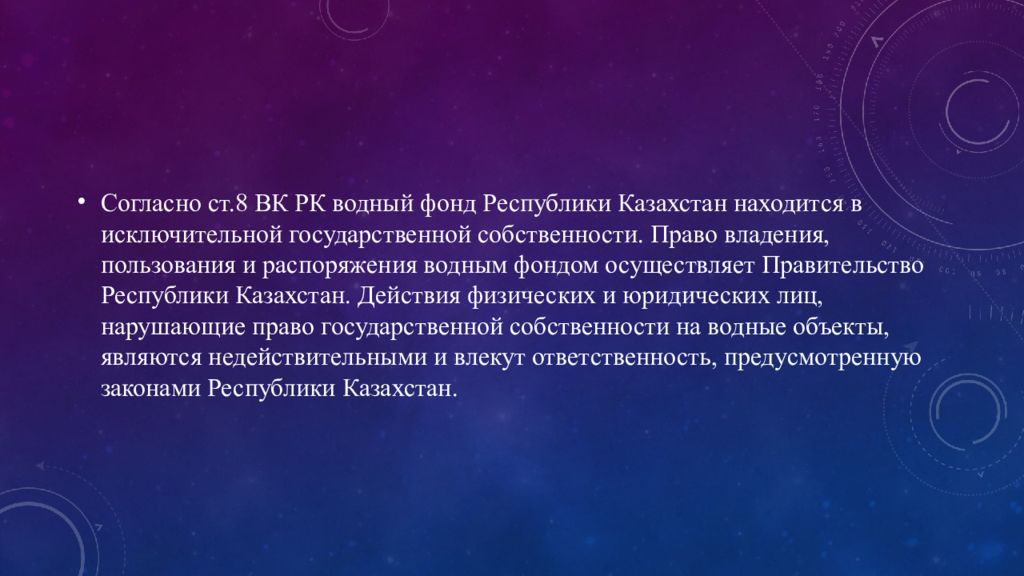 • Согласно ст.8 ВК РК водный фонд Республики Казахстан находится в исключительной государственной собственности. Право владения, пользования и распоряжения водным фондом осуществляет Правительство Республики Казахстан. Действия физических и юридических лиц, нарушающие право государственной собственности на водные объекты, являются недействительными и влекут ответственность, предусмотренную законами Республики Казахстан.